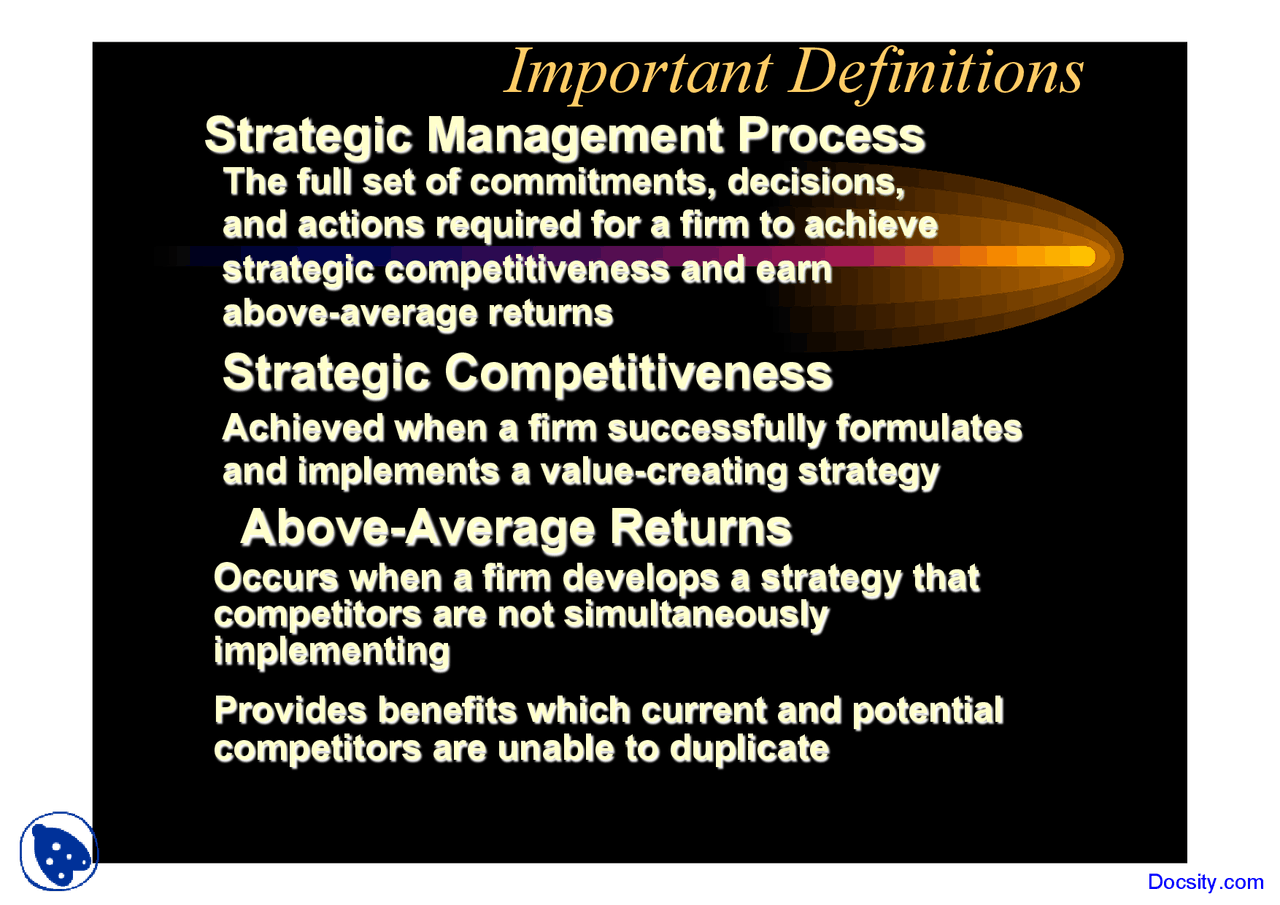 Important Definitions

Strategic Management Process

The full set of commitments, decisions, and actions required for a firm to achieve strategic competitiveness and earn above-average returns

Strategic Competitiveness

Achieved when a firm successfully formulates and implements a value-creating strategy

Above-Average Returns

Occurs when a firm develops a strategy that competitors are not simultaneously implementing

Provides benefits which current and potential competitors are unable to duplicate

Docsity.com